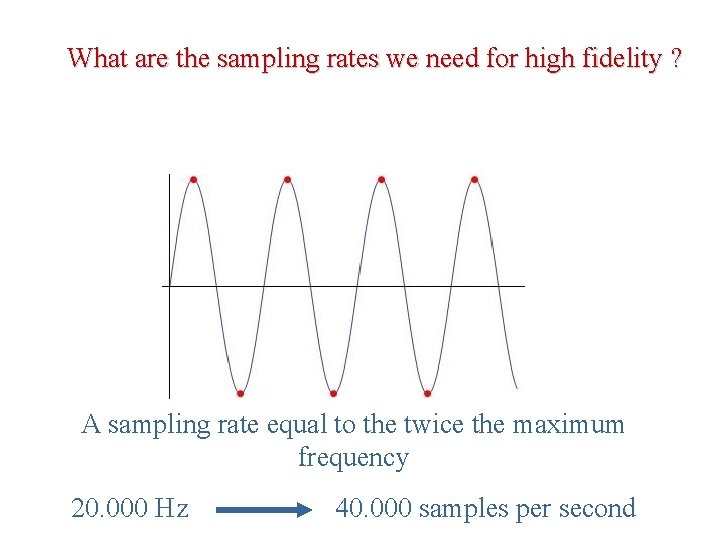 What are the sampling rates we need for high fidelity ?

A sampling rate equal to the twice the maximum frequency

20.000 Hz → 40.000 samples per second